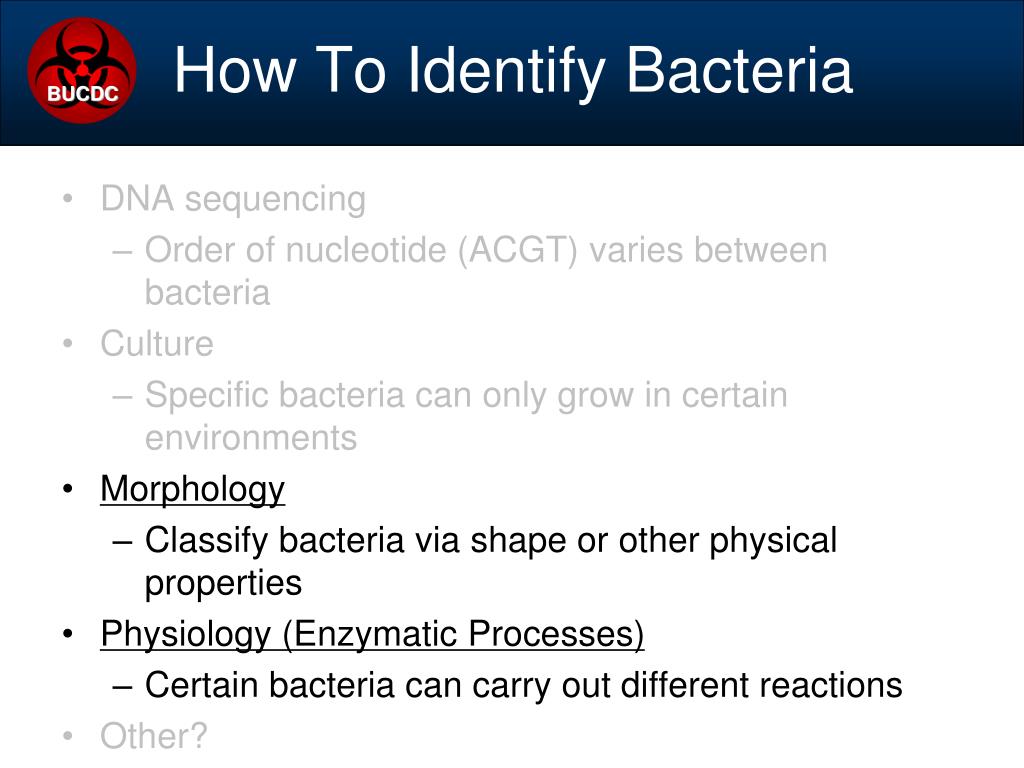 BUCDC

How To Identify Bacteria

• DNA sequencing
– Order of nucleotide (ACGT) varies between bacteria
• Culture
– Specific bacteria can only grow in certain environments
• Morphology
– Classify bacteria via shape or other physical properties
• Physiology (Enzymatic Processes)
– Certain bacteria can carry out different reactions
• Other?